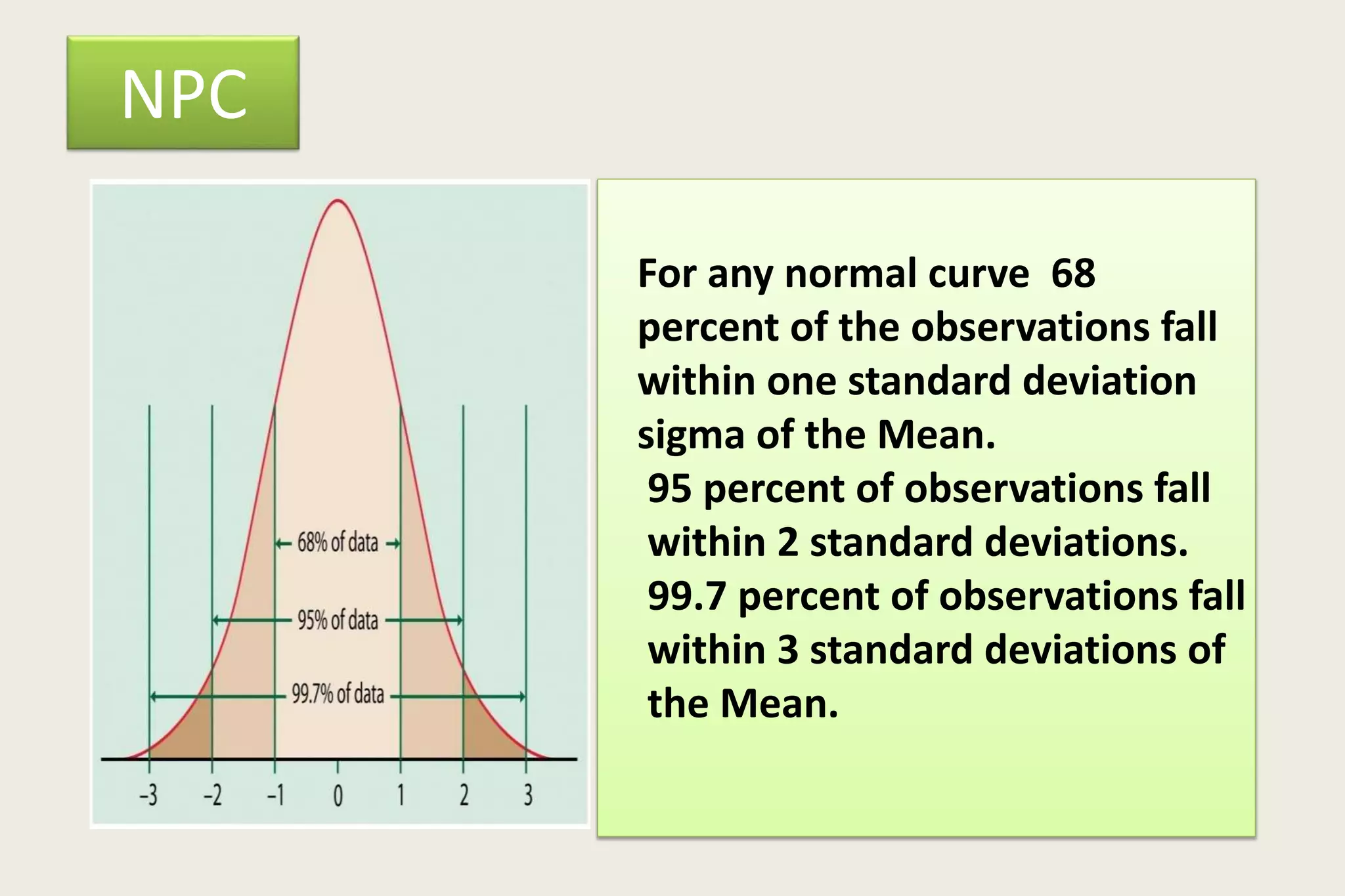 NPC

68% of data

95% of data

99.7% of data

-3 -2 -1 0 1 2 3

For any normal curve 68 percent of the observations fall within one standard deviation sigma of the Mean.
95 percent of observations fall within 2 standard deviations.
99.7 percent of observations fall within 3 standard deviations of the Mean.